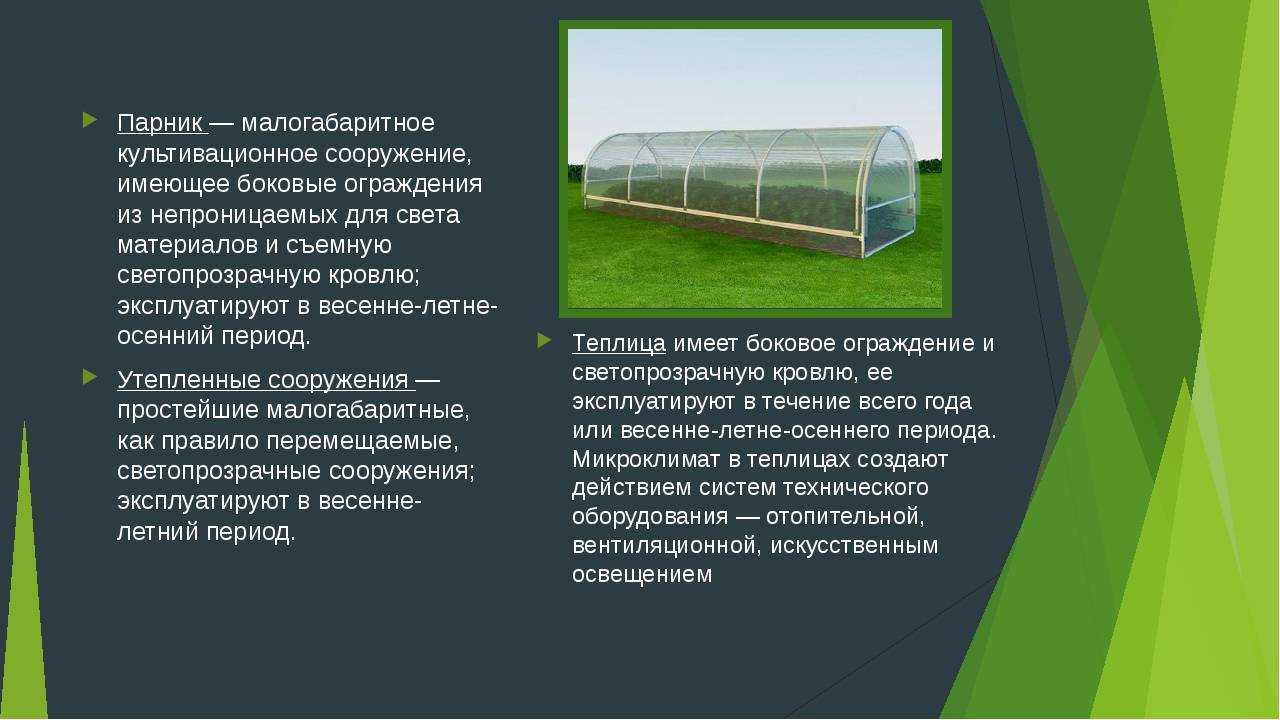 Парник — малогабаритное культивационное сооружение, имеющее боковые ограждения из непроницаемых для света материалов и съемную светопрозрачную кровлю; эксплуатируют в весенне-летне-осенний период.

Утепленные сооружения — простейшие малогабаритные, как правило перемещаемые, светопрозрачные сооружения; эксплуатируют в весенне-летний период.

Теплица имеет боковое ограждение и светопрозрачную кровлю, ее эксплуатируют в течение всего года или весенне-летне-осеннего периода. Микроклимат в теплицах создают действием систем технического оборудования — отопительной, вентиляционной, искусственным освещением